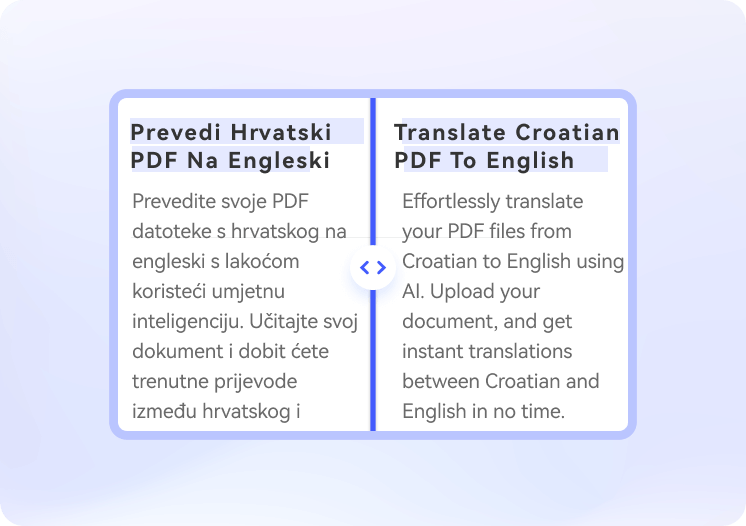 Prevedi Hrvatski PDF Na Engleski

Prevedite svoje PDF datoteke s hrvatskog na engleski s lakoćom koristeći umjetnu inteligenciju. Učitajte svoj dokument i dobit ćete trenutne prijevode između hrvatskog i

Translate Croatian PDF To English

Effortlessly translate your PDF files from Croatian to English using AI. Upload your document, and get instant translations between Croatian and English in no time.